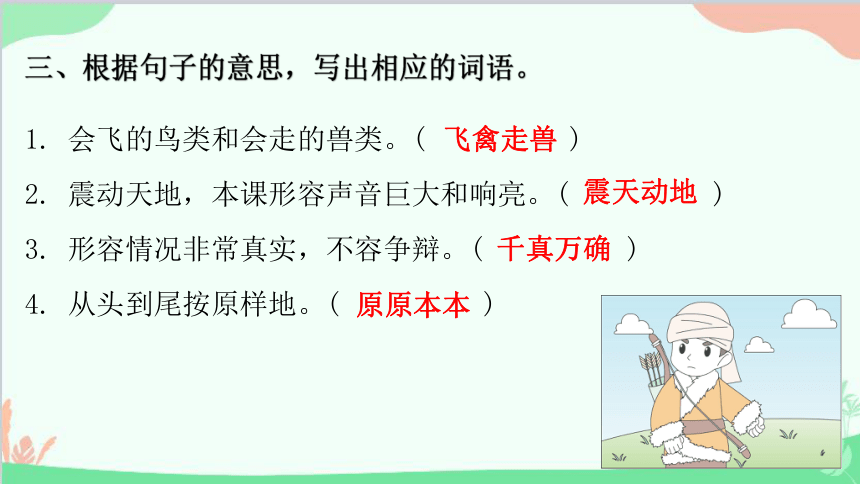 三、根据句子的意思，写出相应的词语。

1. 会飞的鸟类和会走的兽类。（ 飞禽走兽 ）

2. 震动天地，本课形容声音巨大和响亮。（ 震天动地 ）

3. 形容情况非常真实，不容争辩。（ 千真万确 ）

4. 从头到尾按原样地。（ 原原本本 ）